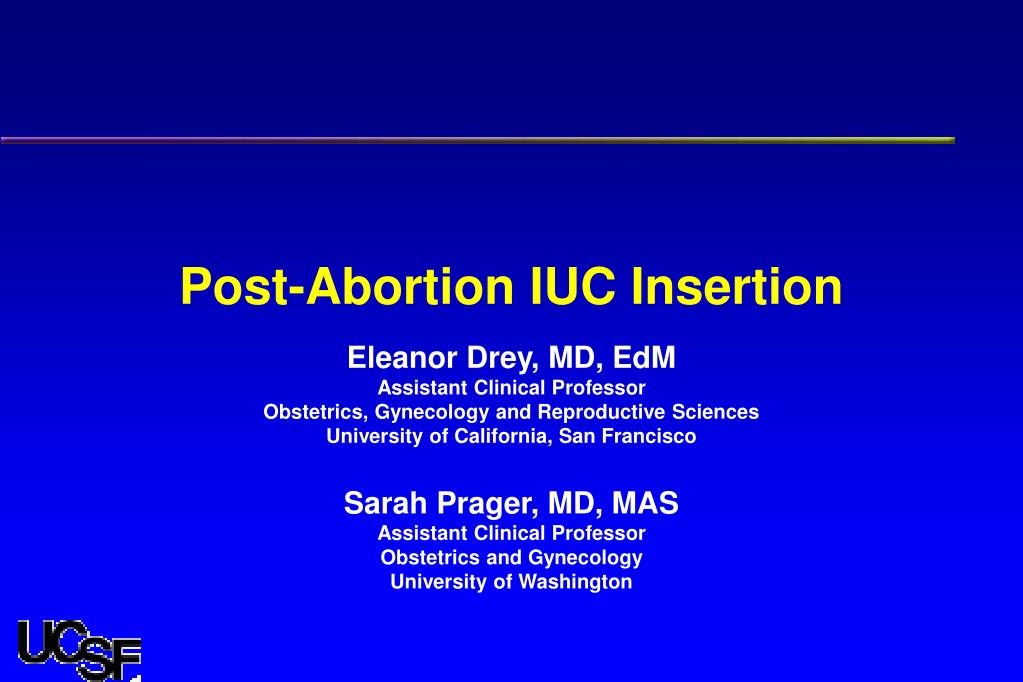 Post-Abortion IUC Insertion

Eleanor Drey, MD, EdM
Assistant Clinical Professor
Obstetrics, Gynecology and Reproductive Sciences
University of California, San Francisco

Sarah Prager, MD, MAS
Assistant Clinical Professor
Obstetrics and Gynecology
University of Washington

UCSF